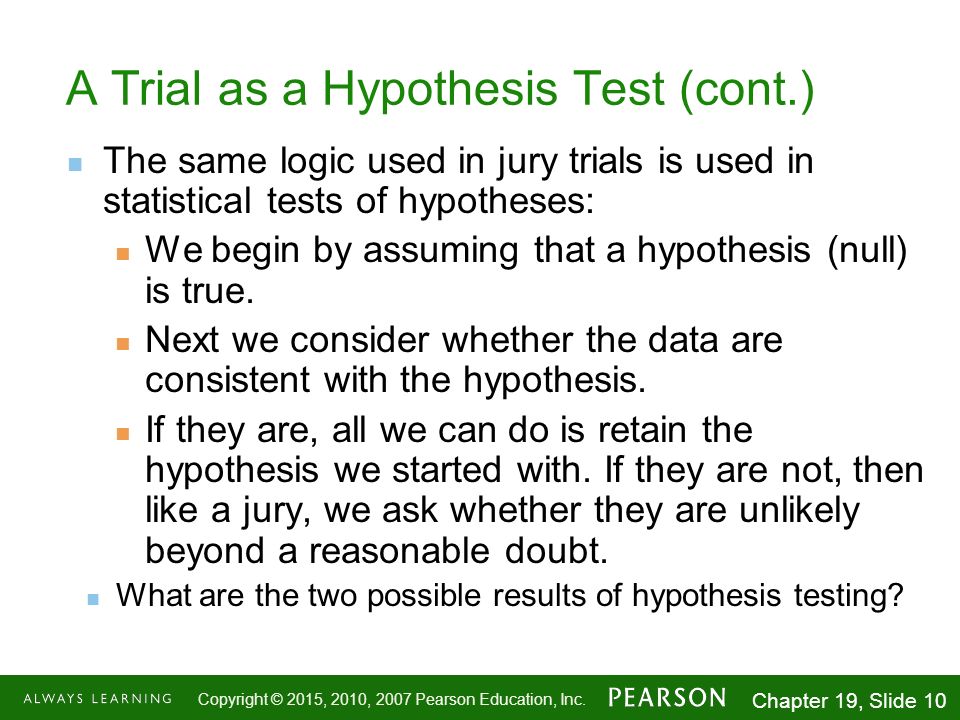 A Trial as a Hypothesis Test (cont.)

The same logic used in jury trials is used in statistical tests of hypotheses:

We begin by assuming that a hypothesis (null) is true.

Next we consider whether the data are consistent with the hypothesis.

If they are, all we can do is retain the hypothesis we started with. If they are not, then like a jury, we ask whether they are unlikely beyond a reasonable doubt.

What are the two possible results of hypothesis testing?

ALWAYS LEARNING Copyright © 2015, 2010, 2007 Pearson Education, Inc. PEARSON Chapter 19, Slide 10